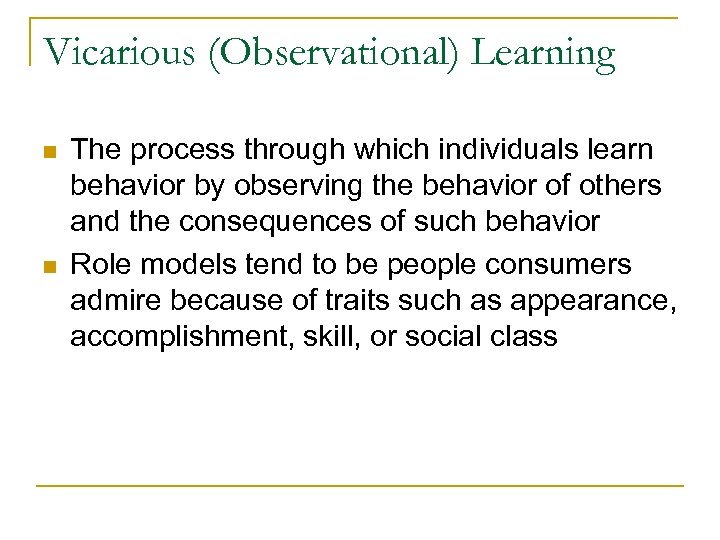 Vicarious (Observational) Learning

- The process through which individuals learn behavior by observing the behavior of others and the consequences of such behavior
- Role models tend to be people consumers admire because of traits such as appearance, accomplishment, skill, or social class